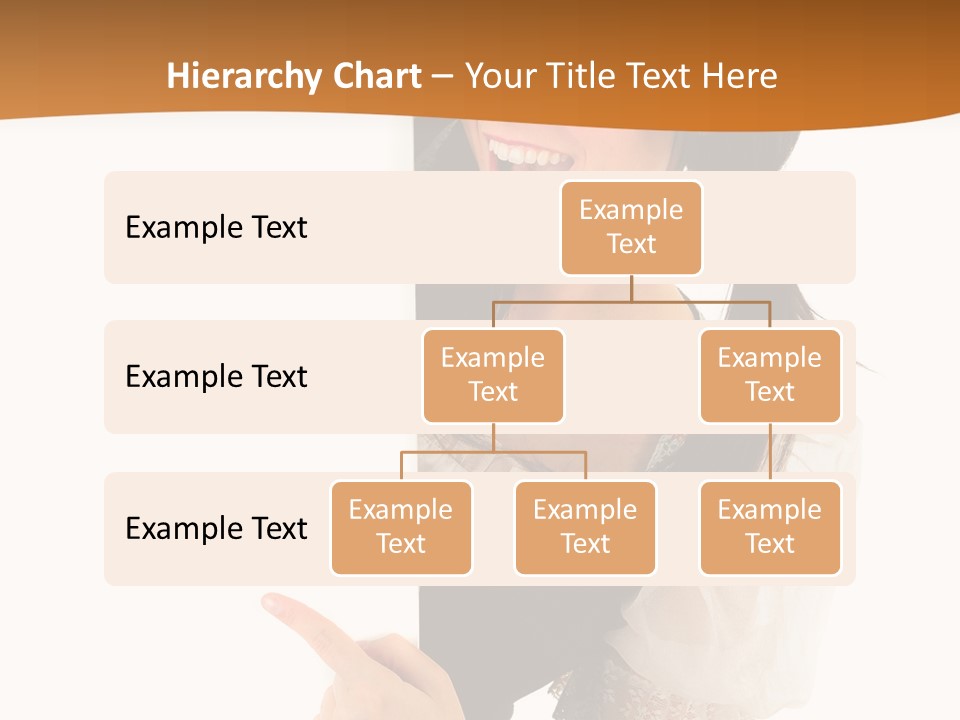 Hierarchy Chart – Your Title Text Here

Example Text

Example Text

Example Text

Example Text

Example Text

Example Text

Example Text

Example Text

Example Text